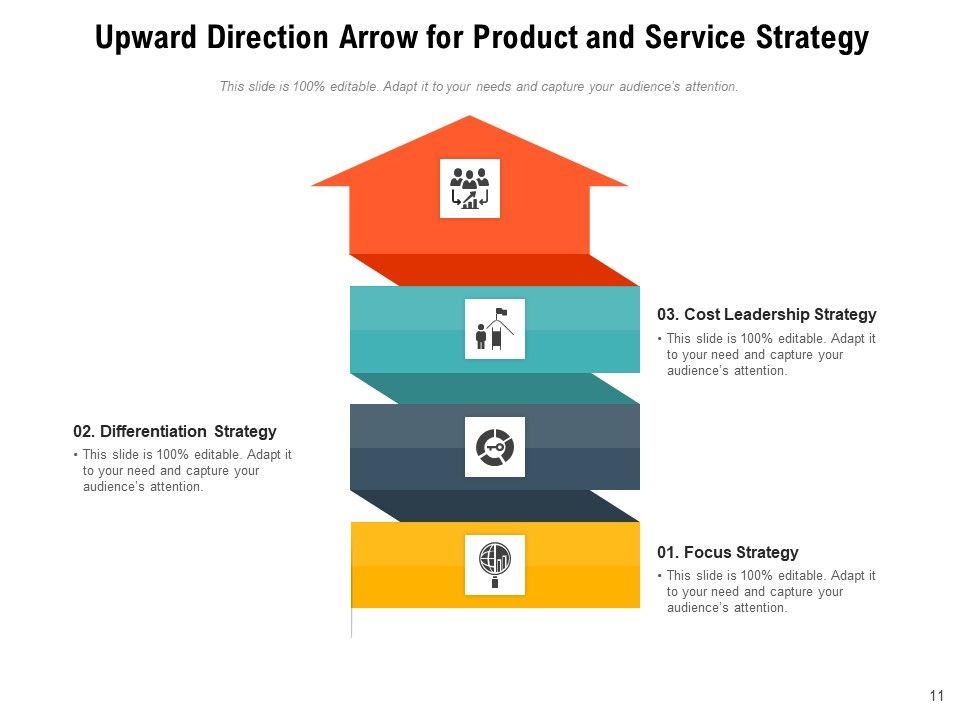 Upward Direction Arrow for Product and Service Strategy

This slide is 100% editable. Adapt it to your needs and capture your audience's attention.

03. Cost Leadership Strategy

• This slide is 100% editable. Adapt it to your need and capture your audience's attention.

02. Differentiation Strategy

• This slide is 100% editable. Adapt it to your need and capture your audience's attention.

01. Focus Strategy

• This slide is 100% editable. Adapt it to your need and capture your audience's attention.

11